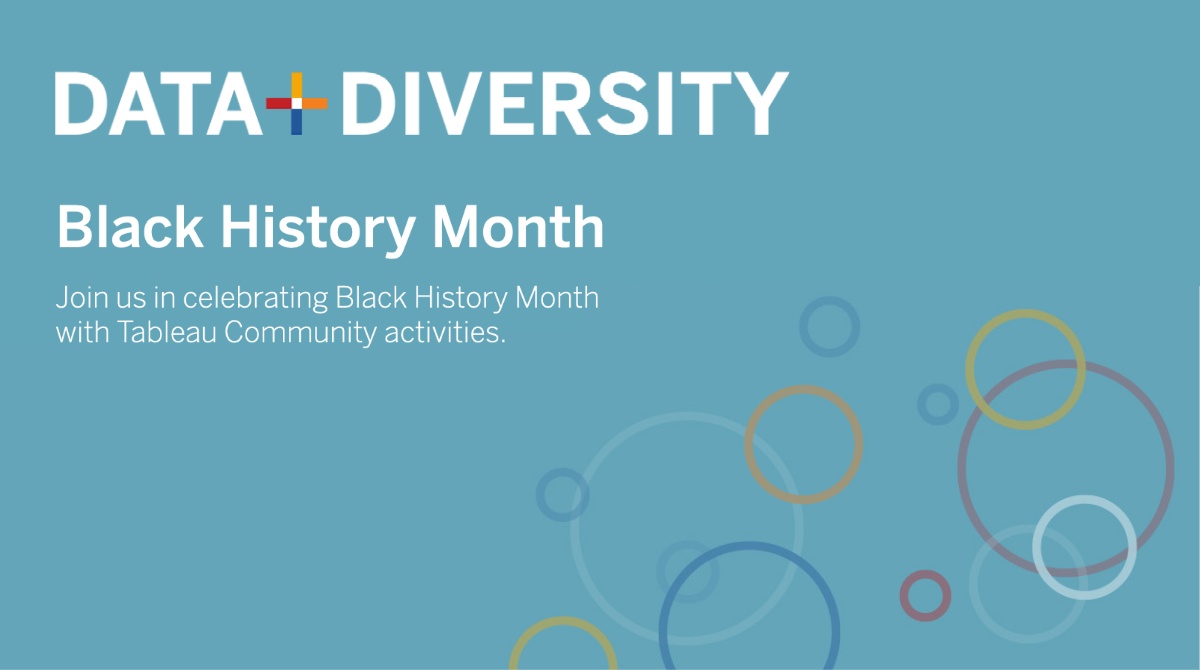 DATA+DIVERSITY

Black History Month

Join us in celebrating Black History Month with Tableau Community activities.